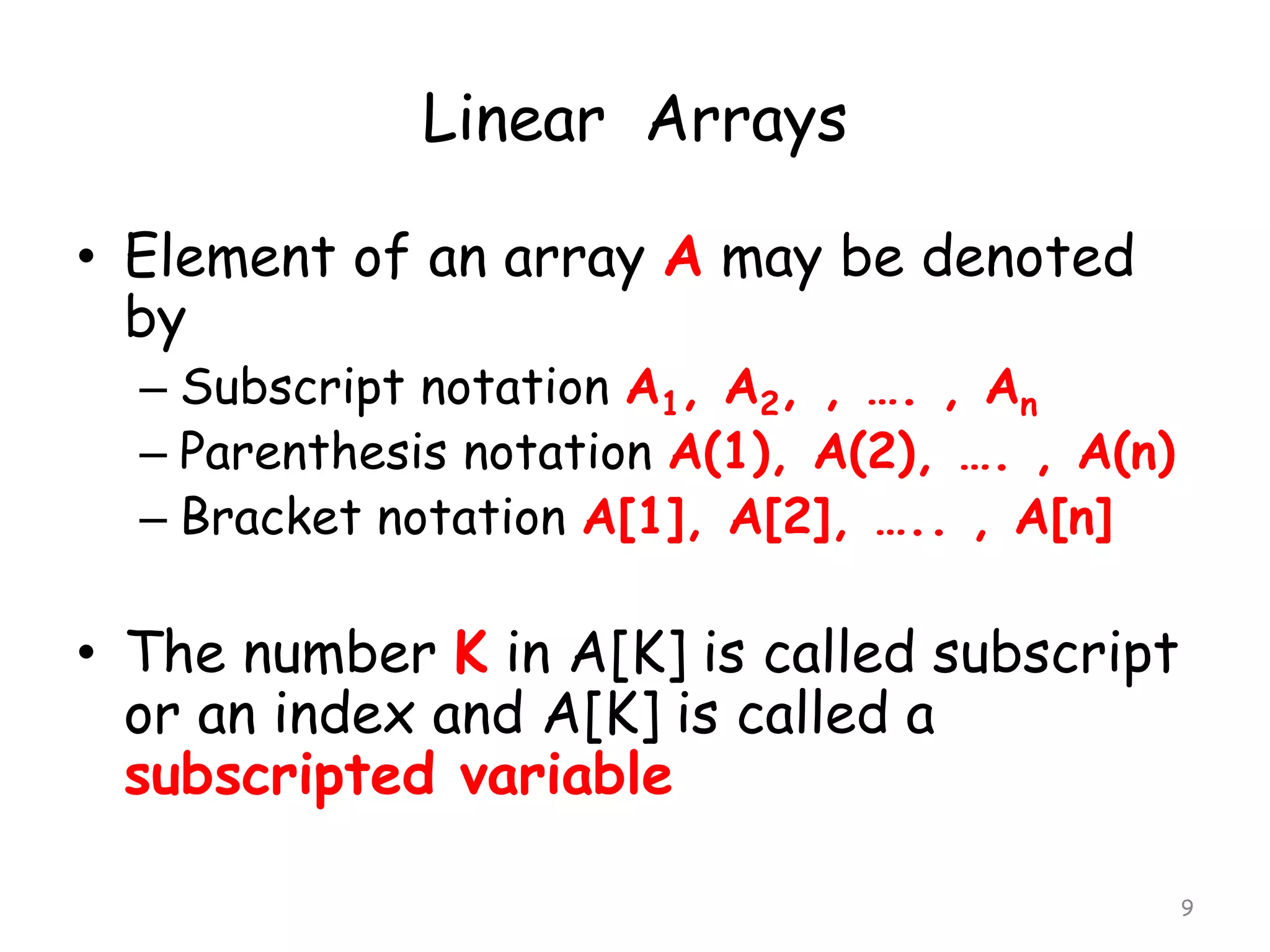 Linear Arrays

• Element of an array A may be denoted by
– Subscript notation $A_1$, $A_2$, , …. , $A_n$
– Parenthesis notation A(1), A(2), …. , A(n)
– Bracket notation A[1], A[2], ….. , A[n]

• The number K in A[K] is called subscript or an index and A[K] is called a subscripted variable

9